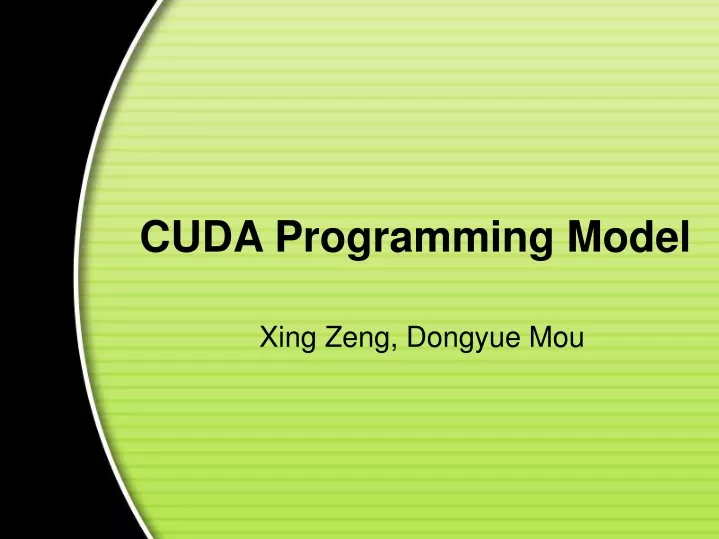 CUDA Programming Model

Xing Zeng, Dongyue Mou